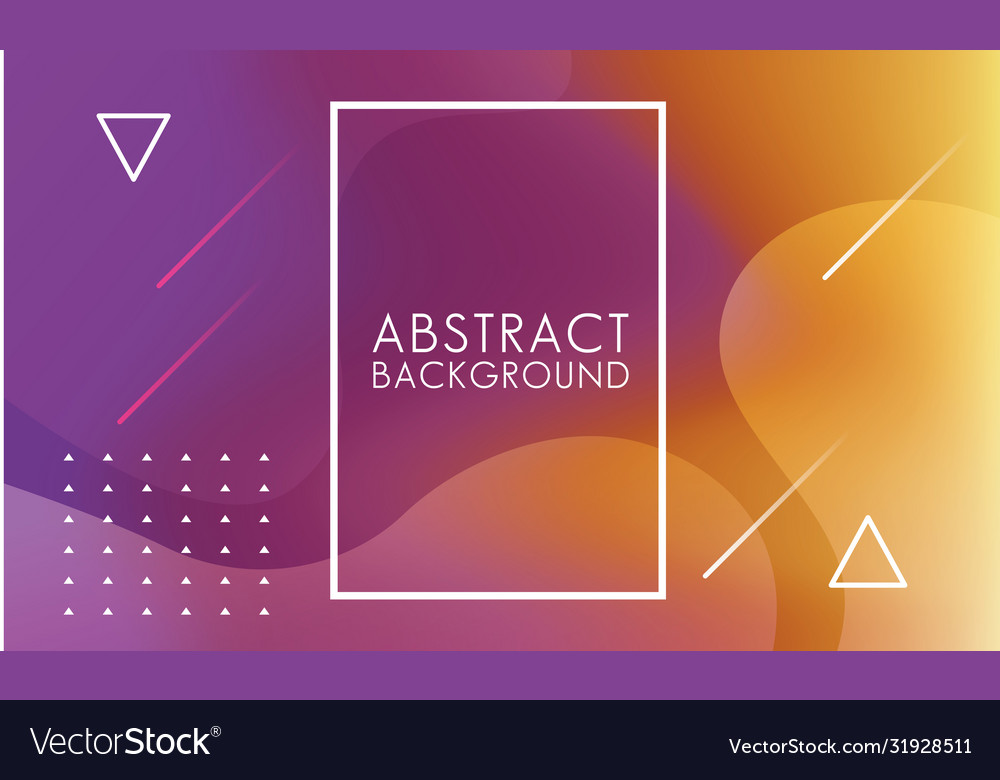 ABSTRACT
BACKGROUND

VectorStock®

VectorStock.com/31928511